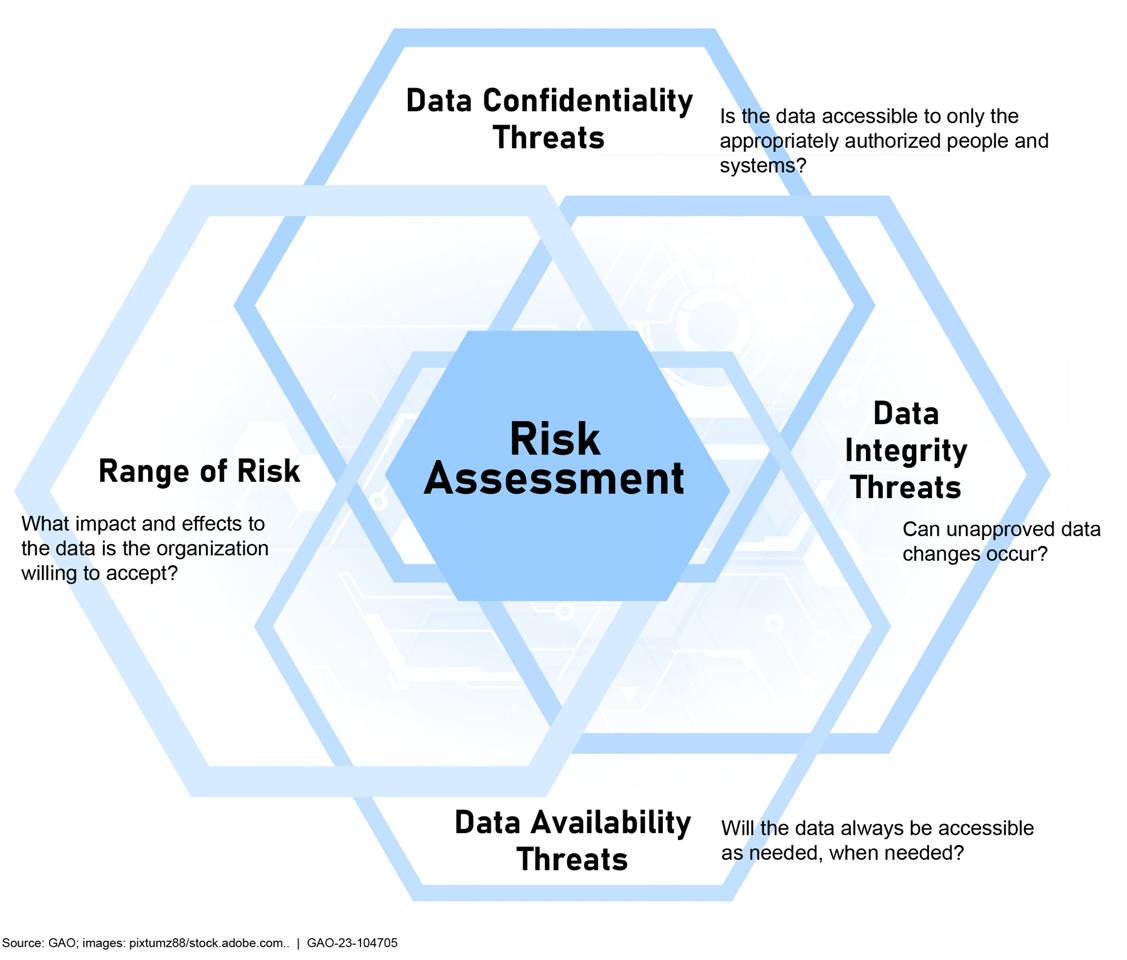 Data Confidentiality Threats

Is the data accessible to only the appropriately authorized people and systems?

Range of Risk

What impact and effects to the data is the organization willing to accept?

Risk Assessment

Data Integrity Threats

Can unapproved data changes occur?

Data Availability Threats

Will the data always be accessible as needed, when needed?

Source: GAO; images: pixtumz88/stock.adobe.com.. | GAO-23-104705